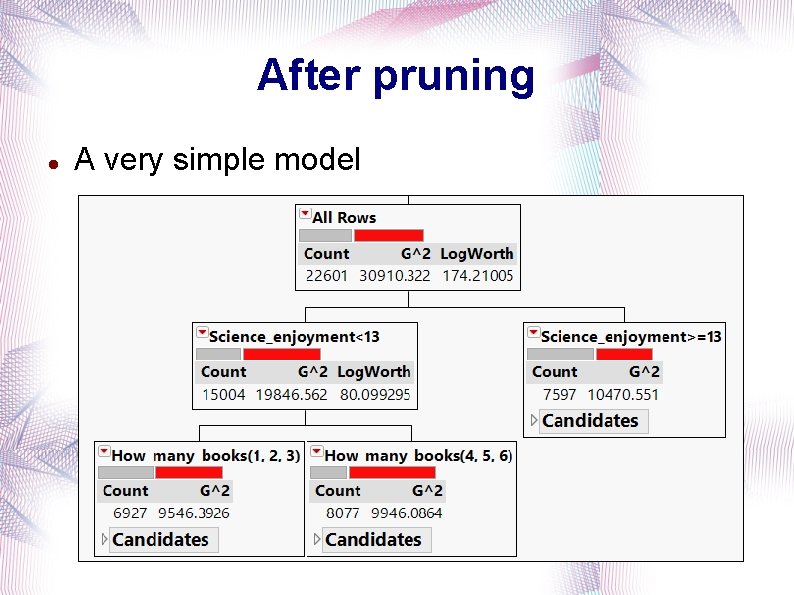 After pruning

• A very simple model

All Rows

| Count | G^2 | LogWorth |
|---|---|---|
| 22601 | 30910.322 | 174.21005 |

Science_enjoyment<13

| Count | G^2 | LogWorth |
|---|---|---|
| 15004 | 19846.562 | 80.099295 |

Science_enjoyment>=13

| Count | G^2 |
|---|---|
| 7597 | 10470.551 |

Candidates

How many books(1, 2, 3)

| Count | G^2 |
|---|---|
| 6927 | 9546.3926 |

Candidates

How many books(4, 5, 6)

| Count | G^2 |
|---|---|
| 8077 | 9946.0864 |

Candidates